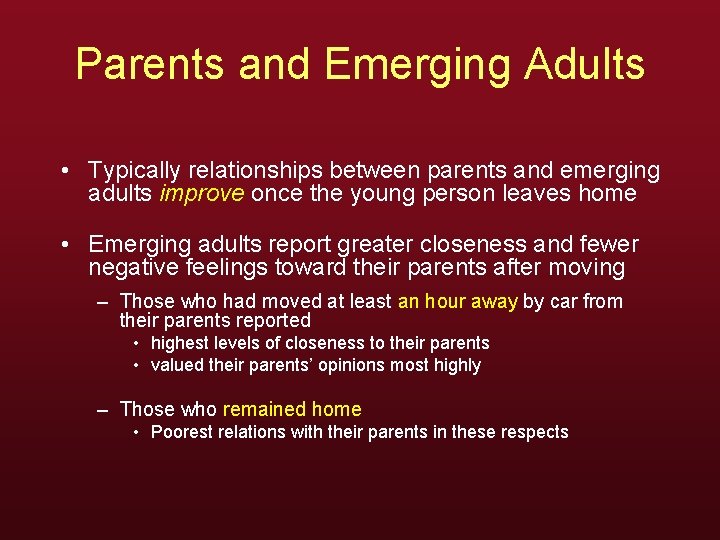 Parents and Emerging Adults

• Typically relationships between parents and emerging adults improve once the young person leaves home

• Emerging adults report greater closeness and fewer negative feelings toward their parents after moving

– Those who had moved at least an hour away by car from their parents reported

• highest levels of closeness to their parents
• valued their parents' opinions most highly

– Those who remained home

• Poorest relations with their parents in these respects